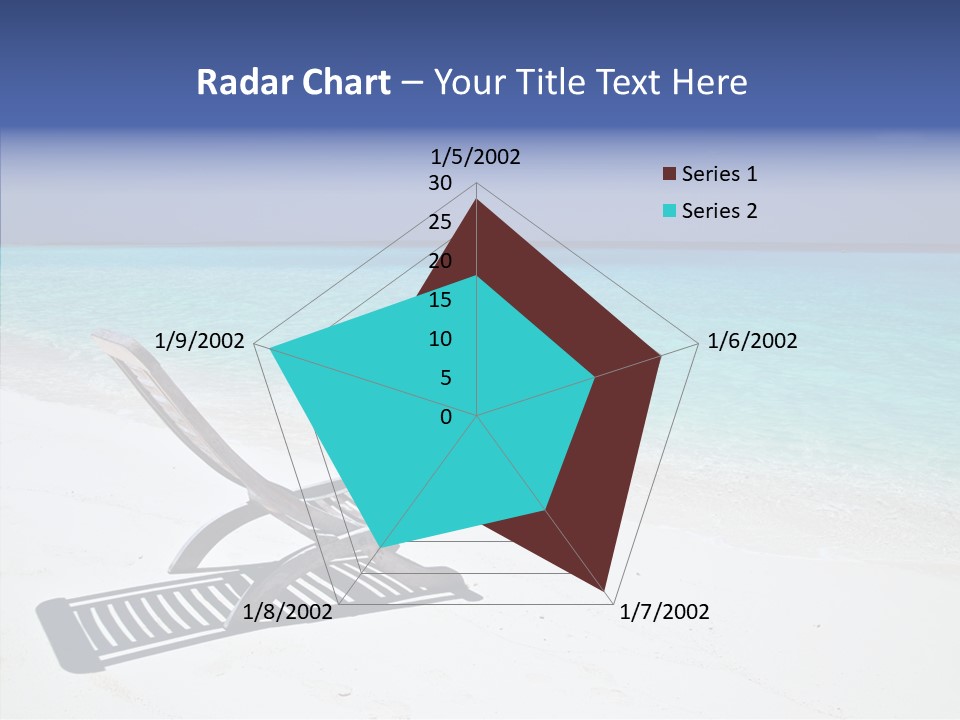 Radar Chart – Your Title Text Here

1/5/2002
30
25
20
15
10
5
0
1/6/2002
1/7/2002
1/8/2002
1/9/2002

Series 1
Series 2